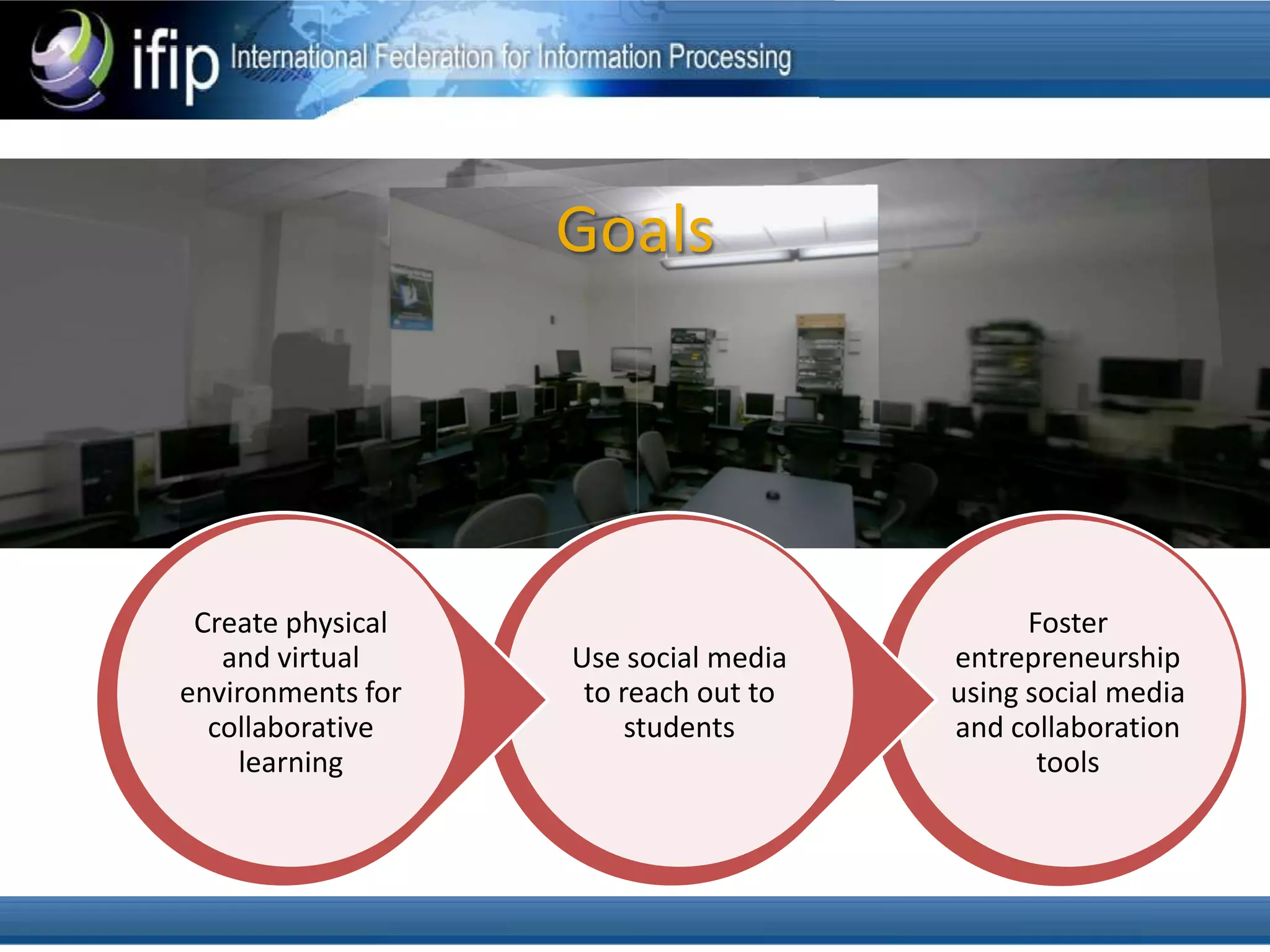 ifip International Federation for Information Processing

Goals

Create physical and virtual environments for collaborative learning

Use social media to reach out to students

Foster entrepreneurship using social media and collaboration tools